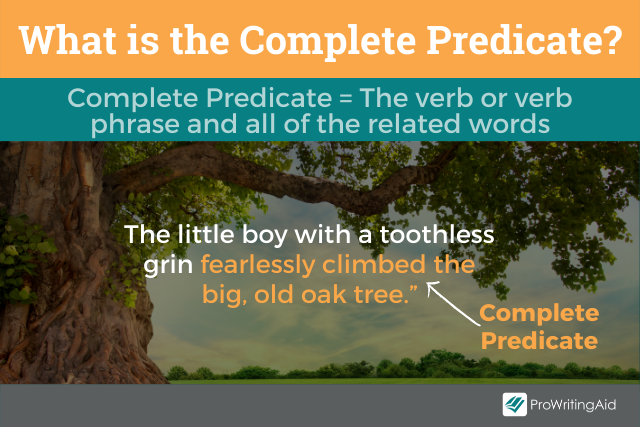 What is the Complete Predicate?

Complete Predicate = The verb or verb phrase and all of the related words

The little boy with a toothless grin fearlessly climbed the big, old oak tree.”

Complete Predicate

ProWritingAid